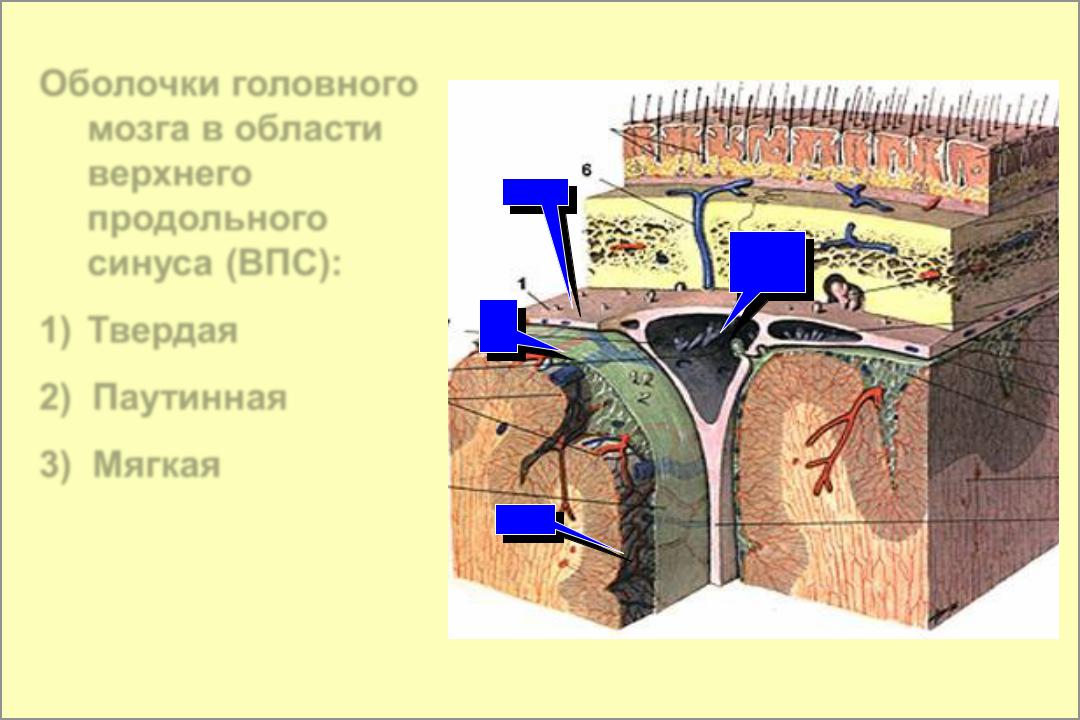 Оболочки головного мозга в области верхнего продольного синуса (ВПС):

1) Твердая

2) Паутинная

3) Мягкая

6

1

2

2

12
2